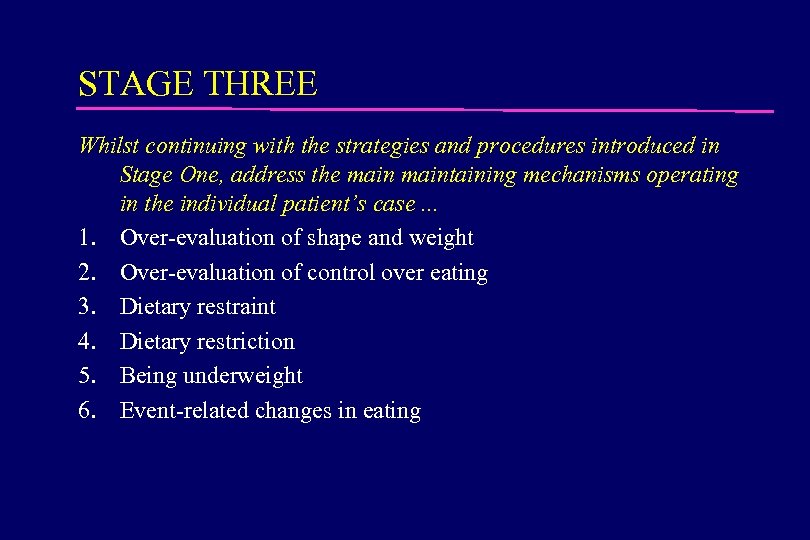 STAGE THREE

Whilst continuing with the strategies and procedures introduced in Stage One, address the main maintaining mechanisms operating in the individual patient's case ...

1. Over-evaluation of shape and weight
2. Over-evaluation of control over eating
3. Dietary restraint
4. Dietary restriction
5. Being underweight
6. Event-related changes in eating